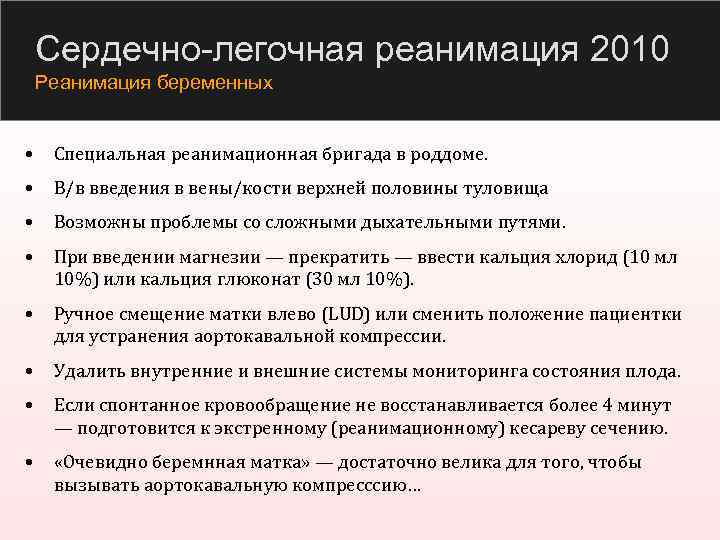 Сердечно-легочная реанимация 2010
Реанимация беременных

• Специальная реанимационная бригада в роддоме.
• В/в введения в вены/кости верхней половины туловища
• Возможны проблемы со сложными дыхательными путями.
• При введении магнезии — прекратить — ввести кальция хлорид (10 мл 10%) или кальция глюконат (30 мл 10%).
• Ручное смещение матки влево (LUD) или сменить положение пациентки для устранения аортокавальной компрессии.
• Удалить внутренние и внешние системы мониторинга состояния плода.
• Если спонтанное кровообращение не восстанавливается более 4 минут — подготовится к экстренному (реанимационному) кесареву сечению.
• «Очевидно беремнная матка» — достаточно велика для того, чтобы вызывать аортокавальную компресссию…